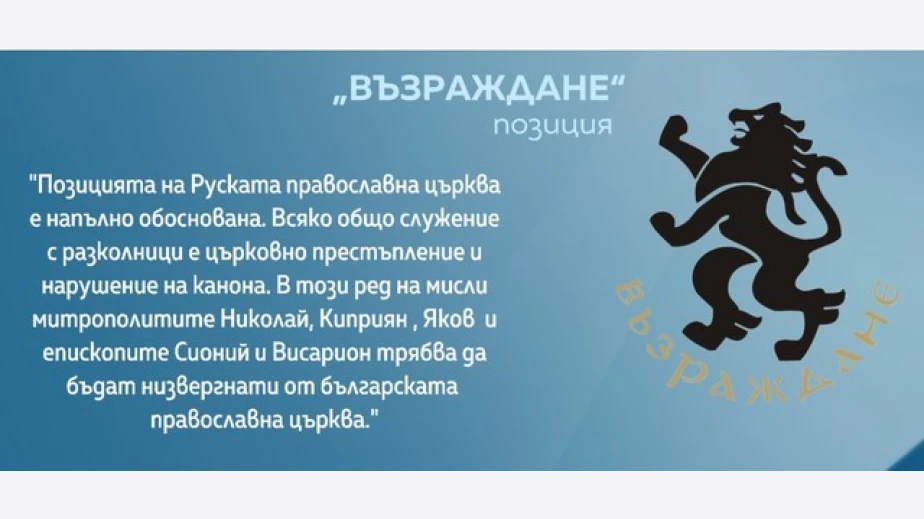 „ВЪЗРАЖДАНЕ“
позиция

"Позицията на Руската православна църква е напълно обоснована. Всяко общо служение с разколници е църковно престъпление и нарушение на канона. В този ред на мисли митрополитите Николай, Киприян , Яков и епископите Сионий и Висарион трябва да бъдат низвергнати от българската православна църква."

ВЪЗРАЖДАНЕ